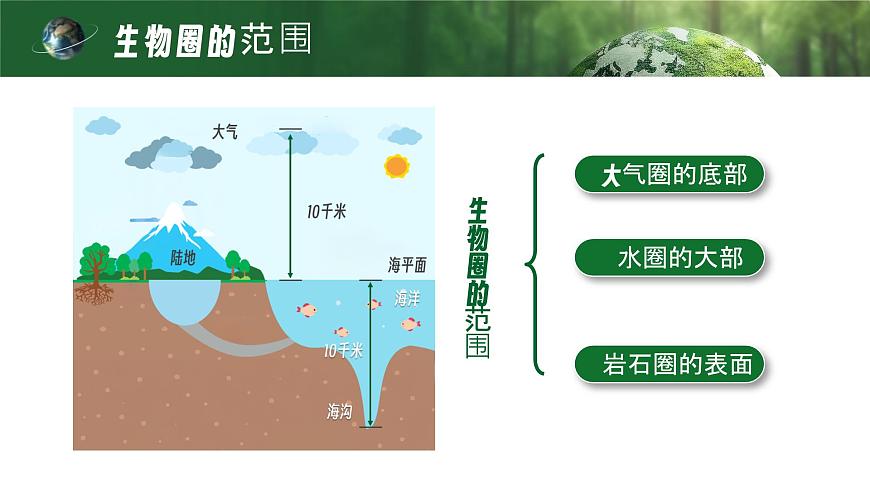 生物圈的范围

大气

10千米

陆地

海平面

海洋

10千米

海沟

生物圈的范围

大气圈的底部

水圈的大部

岩石圈的表面